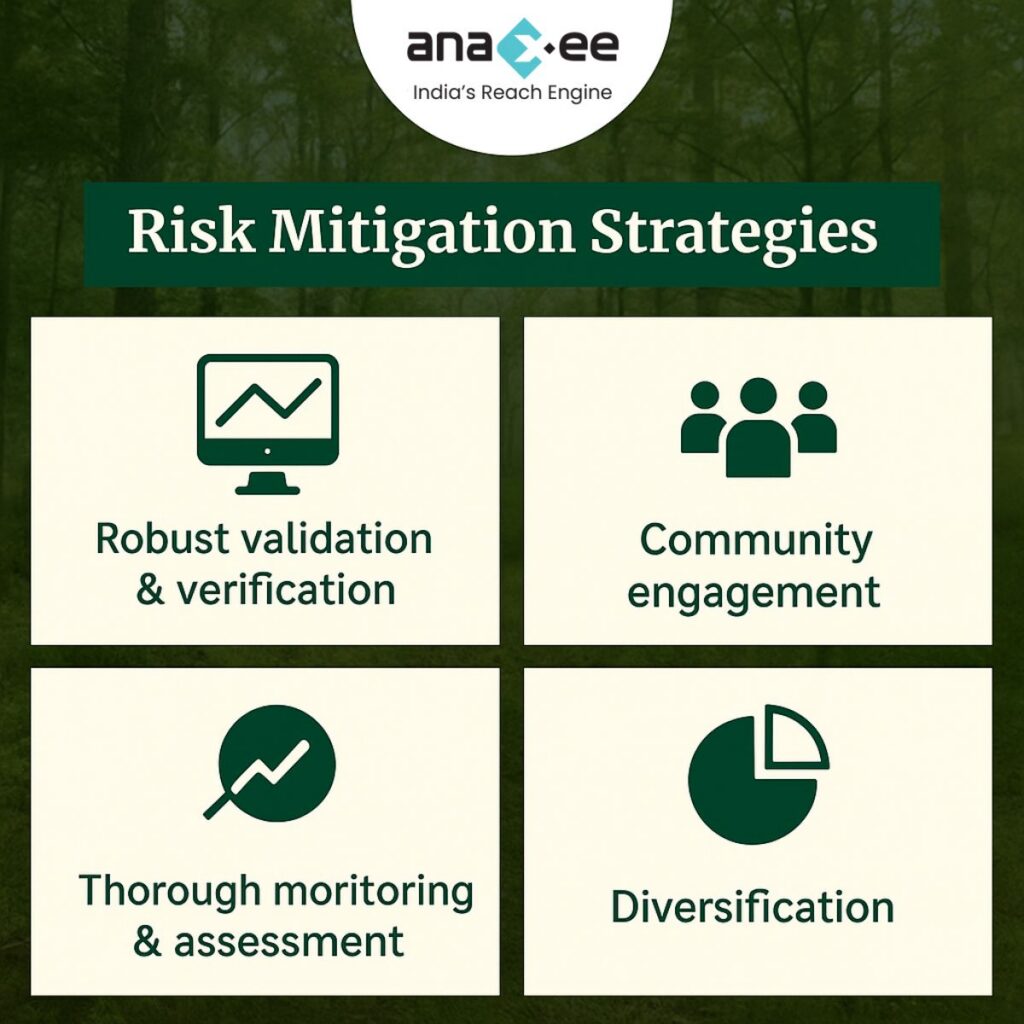 anaxee
India's Reach Engine

Risk Mitigation Strategies

Robust validation & verification

Community engagement

Thorough moritoring & assessment

Diversification